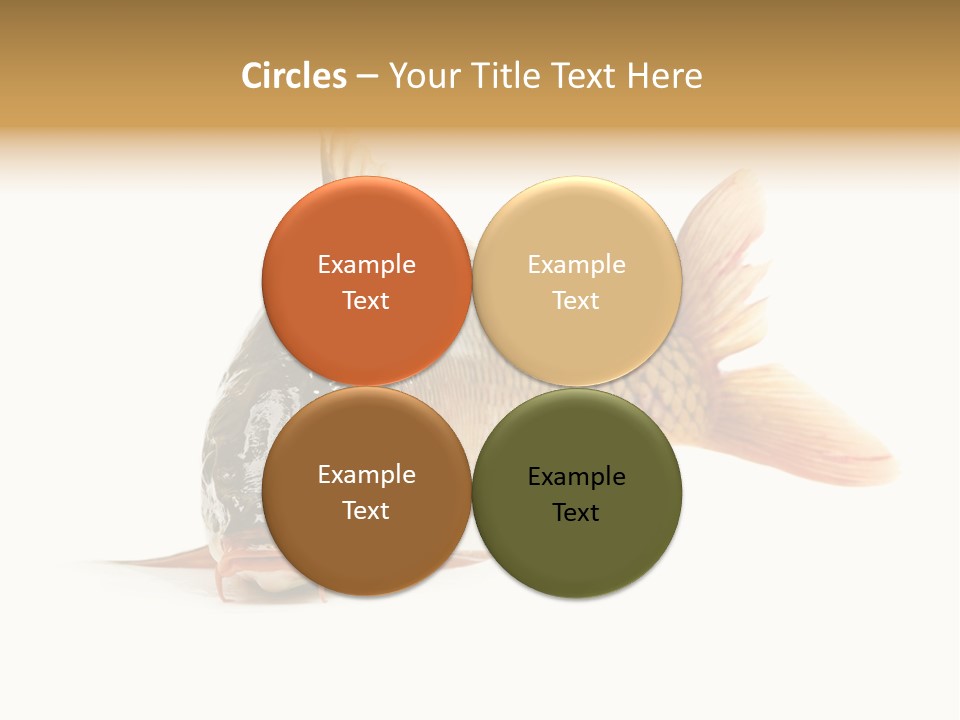 Circles – Your Title Text Here

Example Text

Example Text

Example Text

Example Text